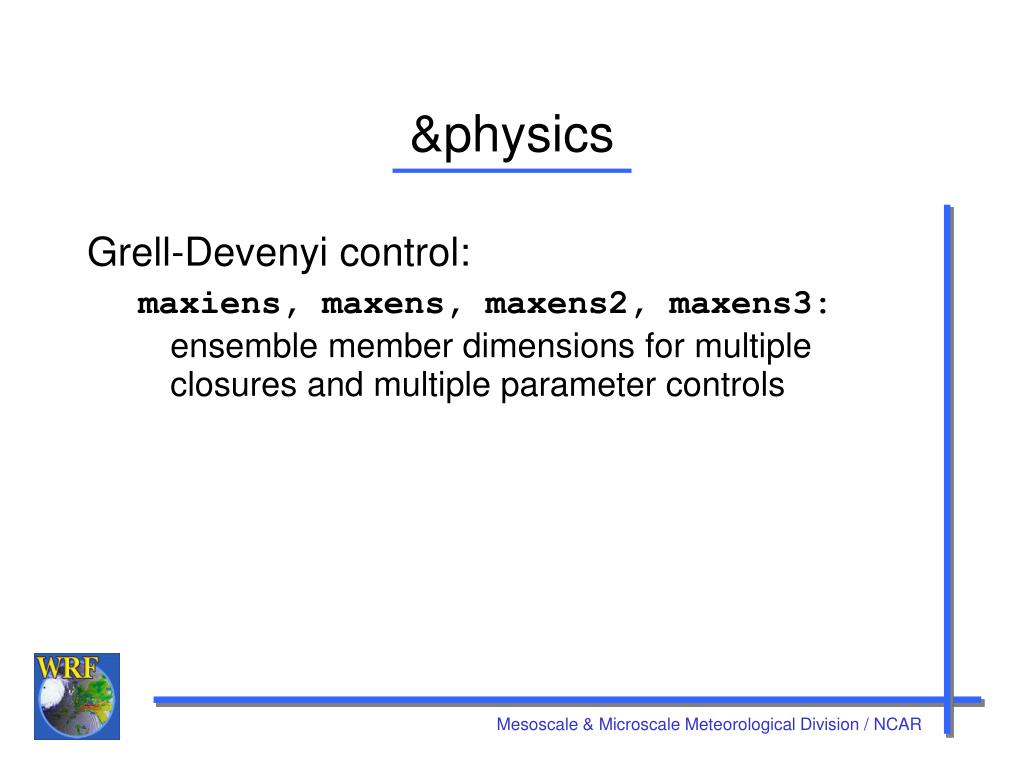 &physics

Grell-Devenyi control:

maxiens, maxens, maxens2, maxens3:

ensemble member dimensions for multiple closures and multiple parameter controls

WRF

Mesoscale & Microscale Meteorological Division / NCAR